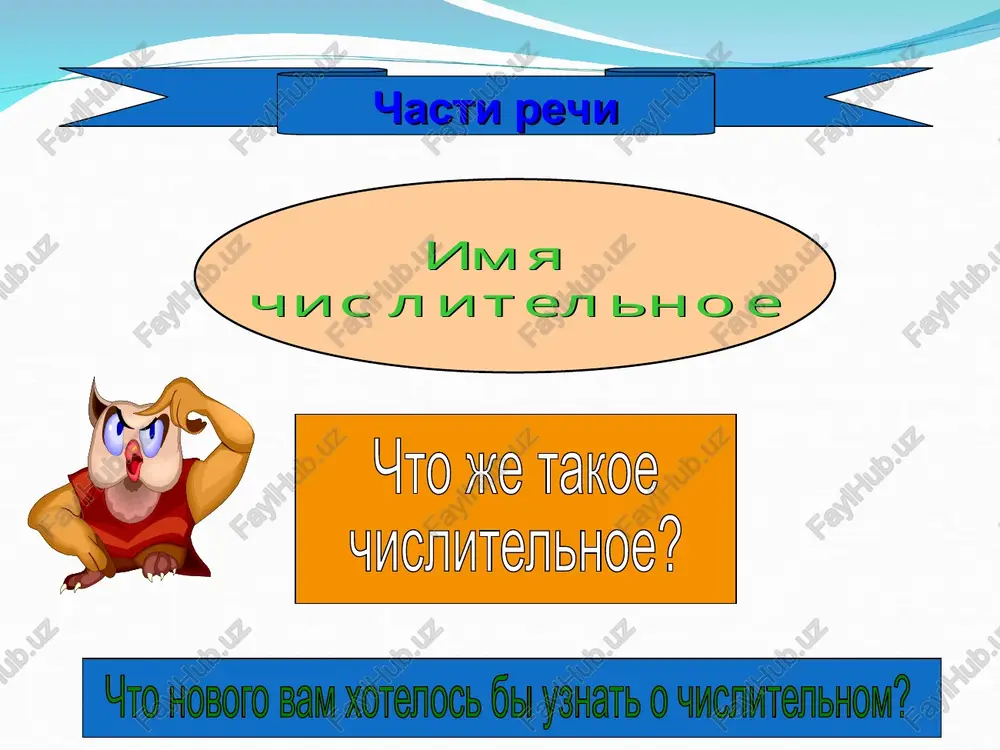 Части речи

Имя числительное

Что же такое числительное?

Что нового вам хотелось бы узнать о числительном?

FaylHub.uz